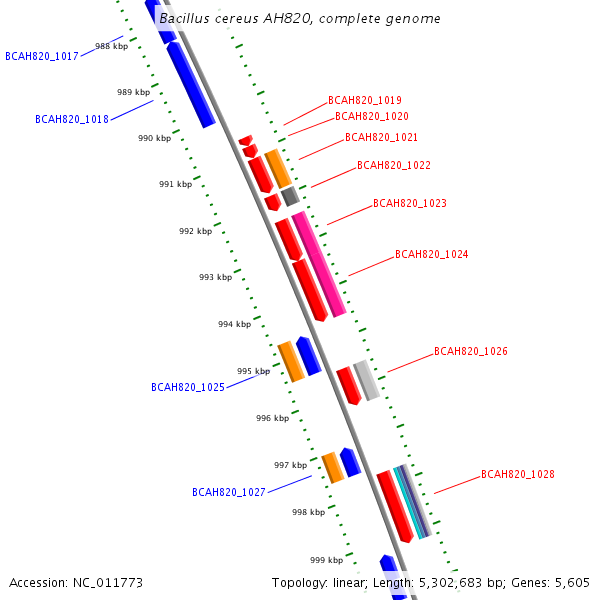 Bacillus cereus AH820, complete genome

BCAH820_1017
988 kbp
989 kbp
BCAH820_1018
BCAH820_1019
BCAH820_1020
990 kbp
BCAH820_1021
BCAH820_1022
991 kbp
BCAH820_1023
992 kbp
BCAH820_1024
993 kbp
994 kbp
BCAH820_1026
995 kbp
BCAH820_1025
996 kbp
997 kbp
BCAH820_1028
BCAH820_1027
998 kbp
999 kbp

Accession: NC_011773
Topology: linear; Length: 5,302,683 bp; Genes: 5,605